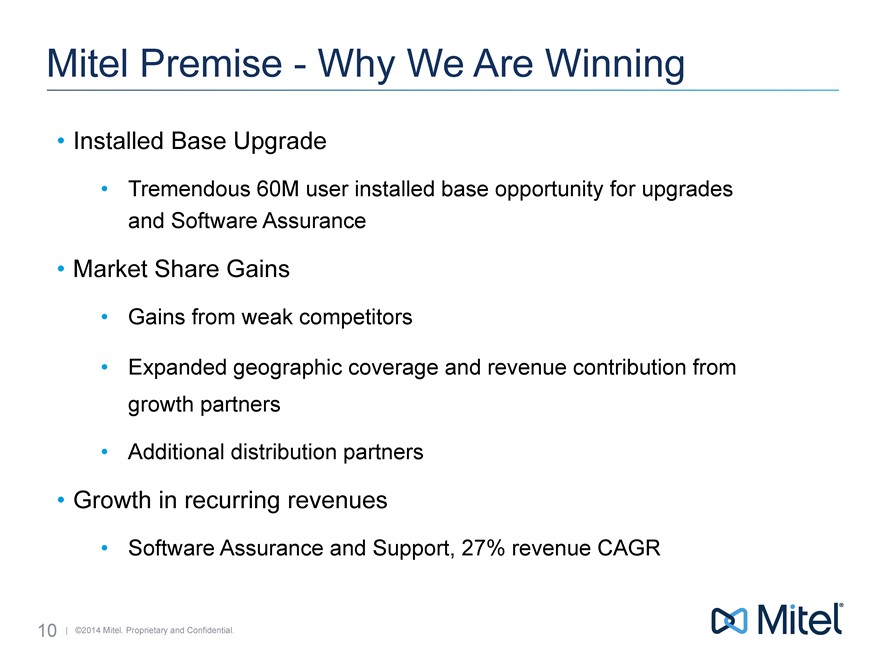 Mitel Premise - Why We Are Winning

• Installed Base Upgrade

• Tremendous 60M user installed base opportunity for upgrades and Software Assurance

• Market Share Gains

• Gains from weak competitors

• Expanded geographic coverage and revenue contribution from growth partners

• Additional distribution partners

• Growth in recurring revenues

• Software Assurance and Support, 27% revenue CAGR

10 | ©2014 Mitel. Proprietary and Confidential.

Mitel®